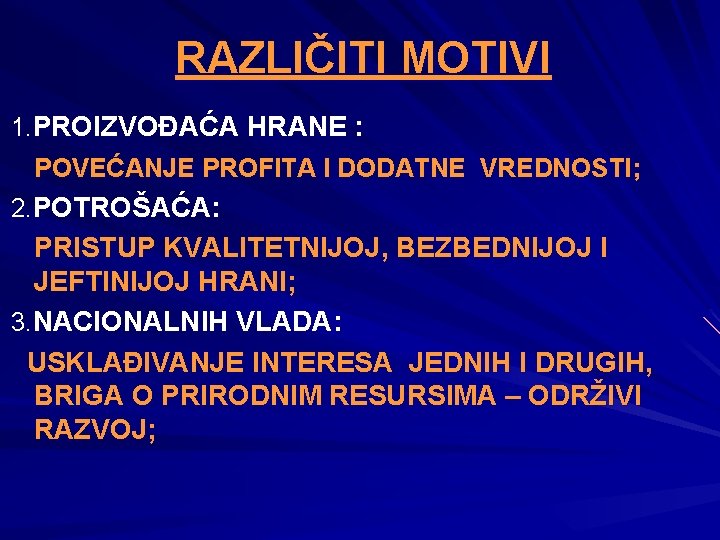 RAZLIČITI MOTIVI

1. PROIZVOĐAĆA HRANE :

POVEĆANJE PROFITA I DODATNE VREDNOSTI;

2. POTROŠAĆA:

PRISTUP KVALITETNIJOJ, BEZBEDNIJOJ I JEFTINIJOJ HRANI;

3. NACIONALNIH VLADA:

USKLAĐIVANJE INTERESA JEDNIH I DRUGIH, BRIGA O PRIRODNIM RESURSIMA – ODRŽIVI RAZVOJ;